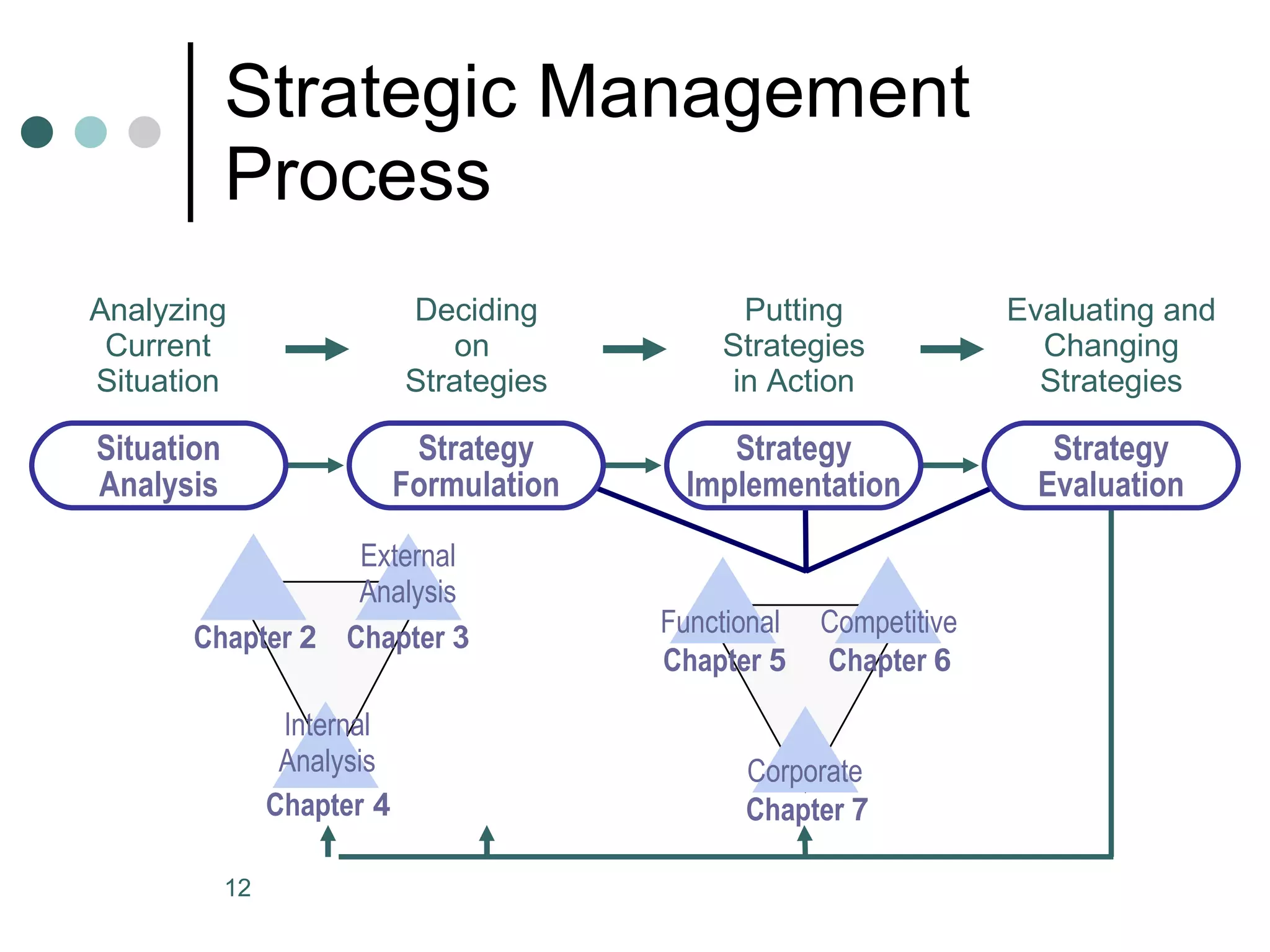 Strategic Management Process

Analyzing Current Situation

Deciding on Strategies

Putting Strategies in Action

Evaluating and Changing Strategies

Situation Analysis

Strategy Formulation

Strategy Implementation

Strategy Evaluation

Chapter 2

External Analysis
Chapter 3

Internal Analysis
Chapter 4

Functional
Chapter 5

Competitive
Chapter 6

Corporate
Chapter 7

12